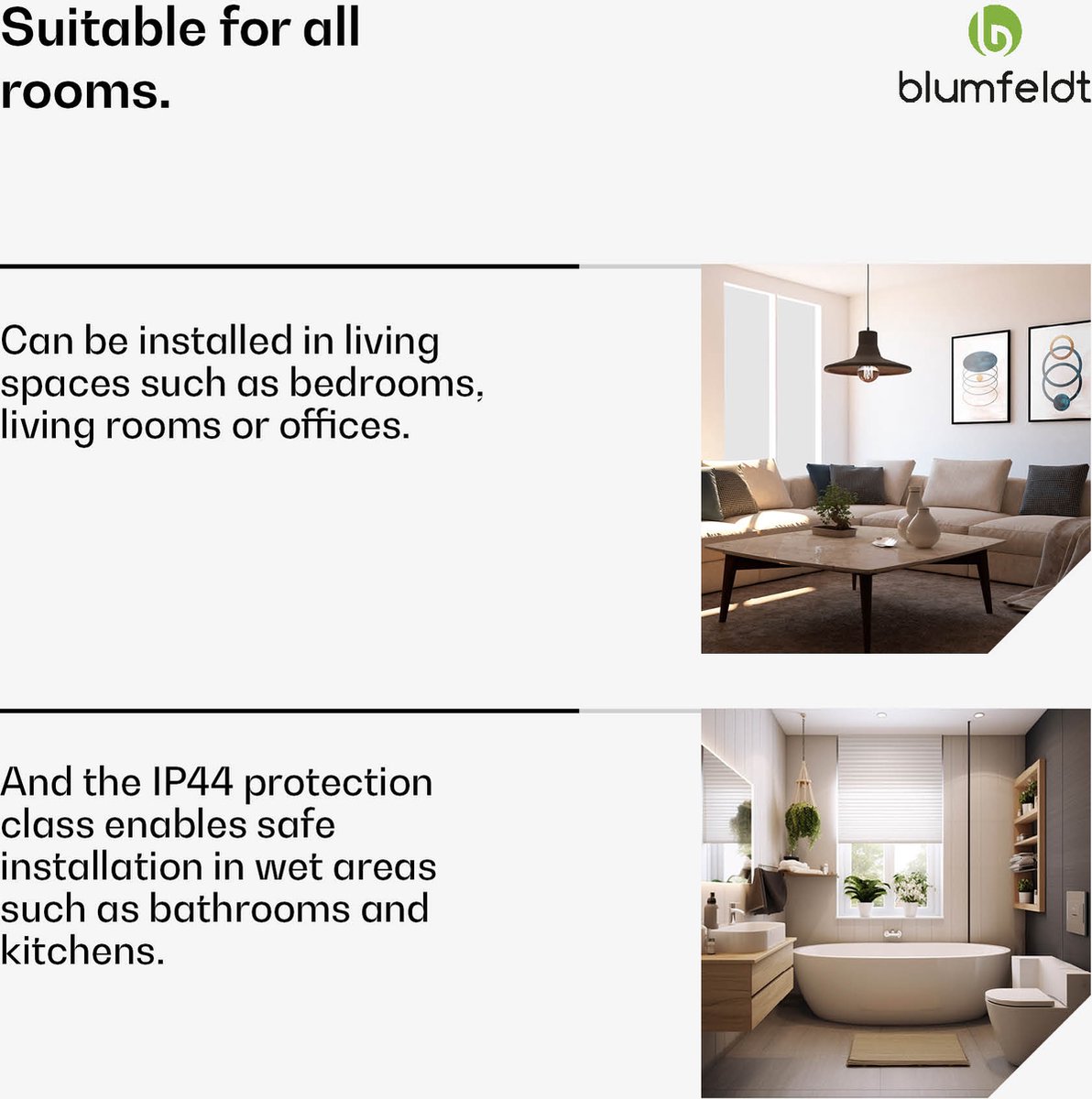 Suitable for all rooms.

blumfeldt

Can be installed in living spaces such as bedrooms, living rooms or offices.

And the IP44 protection class enables safe installation in wet areas such as bathrooms and kitchens.